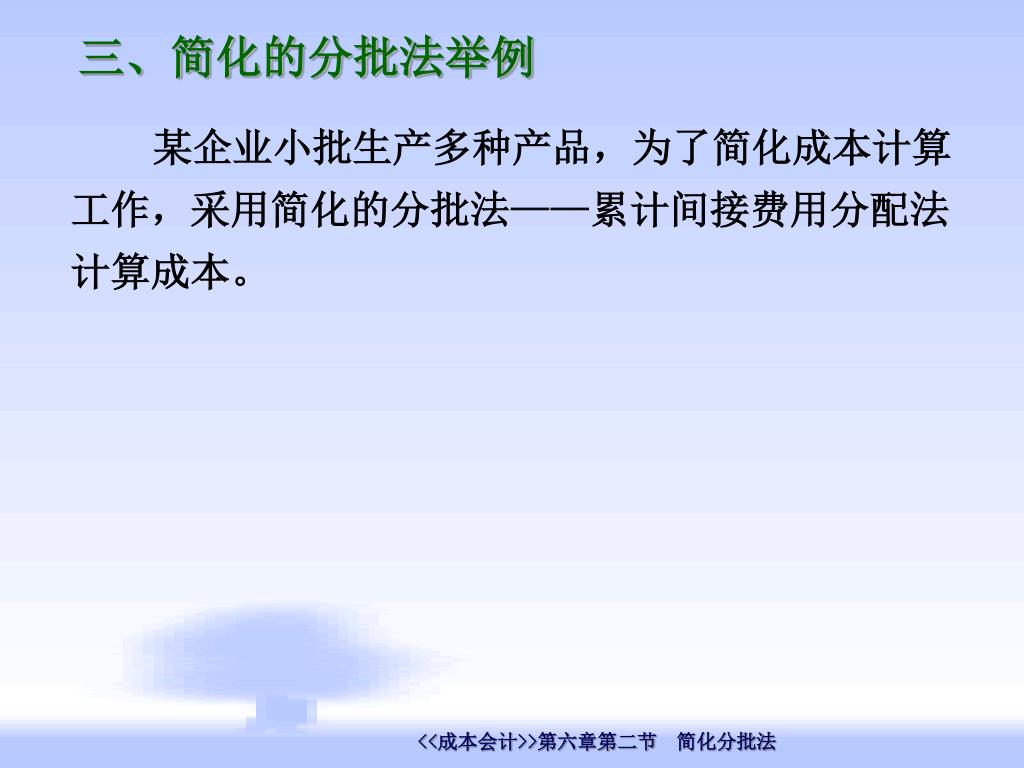 三、简化的分批法举例

某企业小批生产多种产品，为了简化成本计算工作，采用简化的分批法——累计间接费用分配法计算成本。

<<成本会计>>第六章第二节　简化分批法